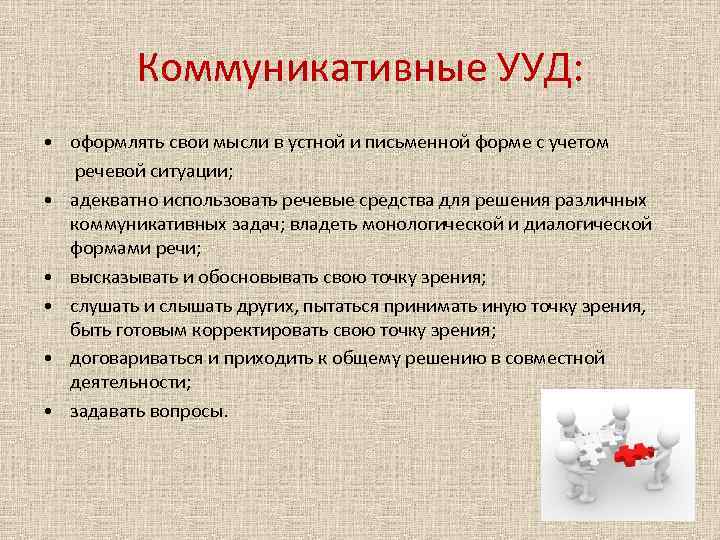 Коммуникативные УУД:

• оформлять свои мысли в устной и письменной форме с учетом речевой ситуации;
• адекватно использовать речевые средства для решения различных коммуникативных задач; владеть монологической и диалогической формами речи;
• высказывать и обосновывать свою точку зрения;
• слушать и слышать других, пытаться принимать иную точку зрения, быть готовым корректировать свою точку зрения;
• договариваться и приходить к общему решению в совместной деятельности;
• задавать вопросы.